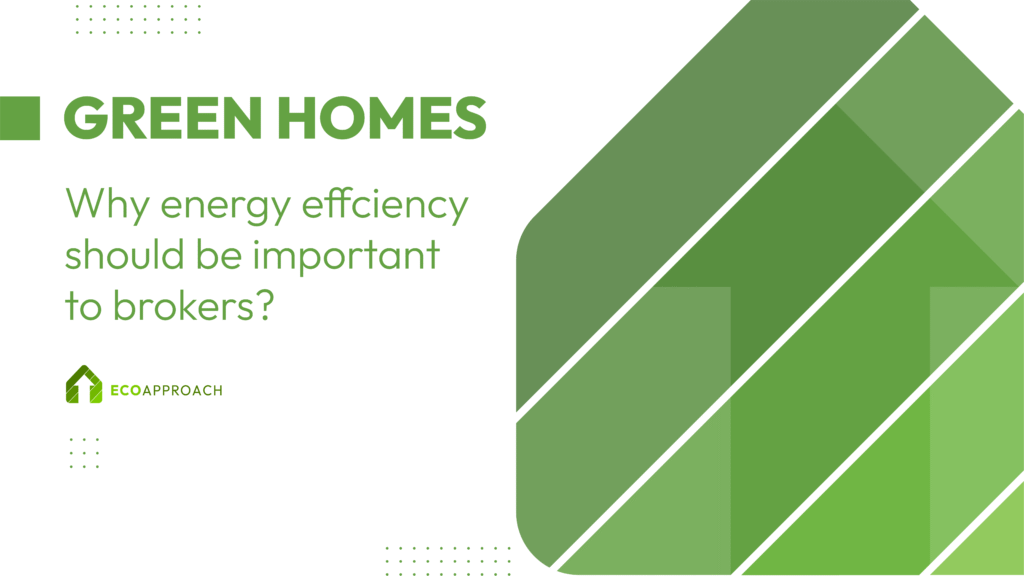 GREEN HOMES

Why energy effciency should be important to brokers?

ECOAPPROACH